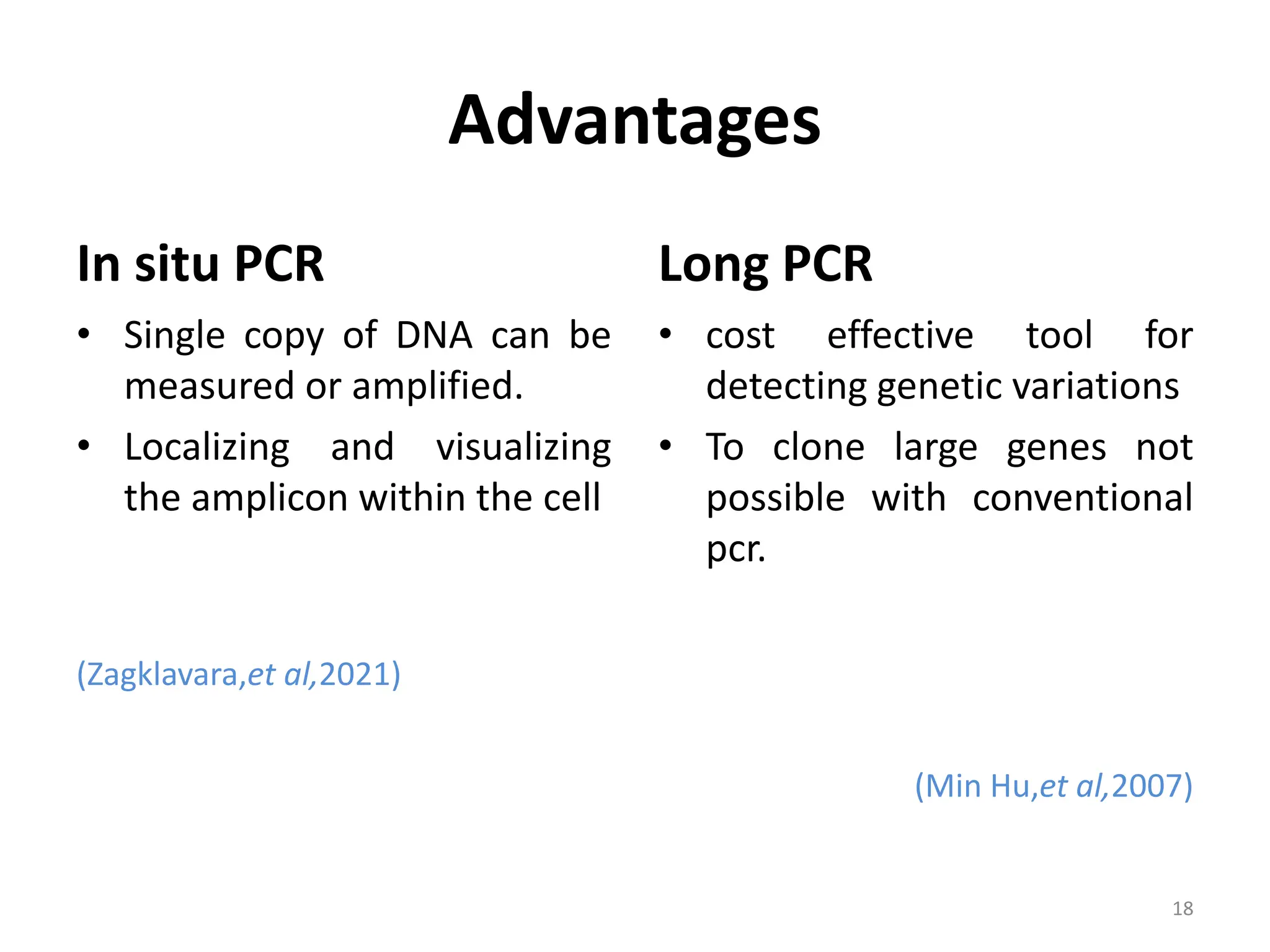 Advantages

In situ PCR

• Single copy of DNA can be measured or amplified.
• Localizing and visualizing the amplicon within the cell

(Zagklavara,et al,2021)

Long PCR

• cost effective tool for detecting genetic variations
• To clone large genes not possible with conventional pcr.

(Min Hu,et al,2007)

18